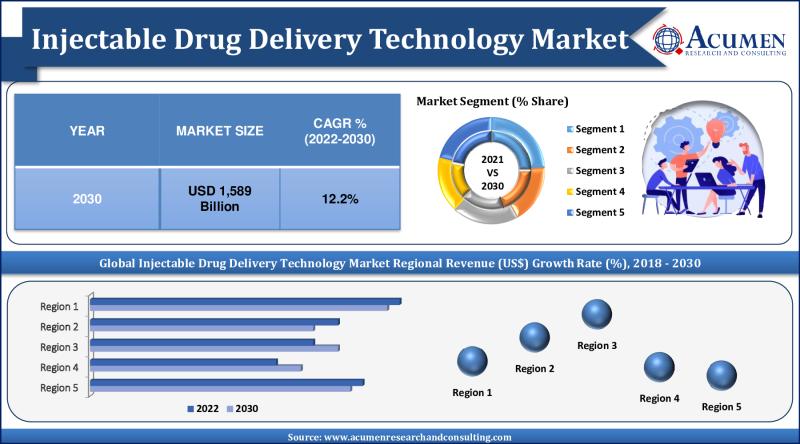 Injectable Drug Delivery Technology Market

ACUMEN
RESEARCH AND CONSULTING

| YEAR | MARKET SIZE | CAGR % (2022-2030) |
|---|---|---|
| 2030 | USD 1,589 Billion | 12.2% |

Market Segment (% Share)

2021 VS 2030

Segment 1
Segment 2
Segment 3
Segment 4
Segment 5

Global Injectable Drug Delivery Technology Market Regional Revenue (US$) Growth Rate (%), 2018 - 2030

Region 1
Region 2
Region 3
Region 4
Region 5

2022 2030

Region 1
Region 2
Region 3
Region 4
Region 5

Source: www.acumenresearchandconsulting.com